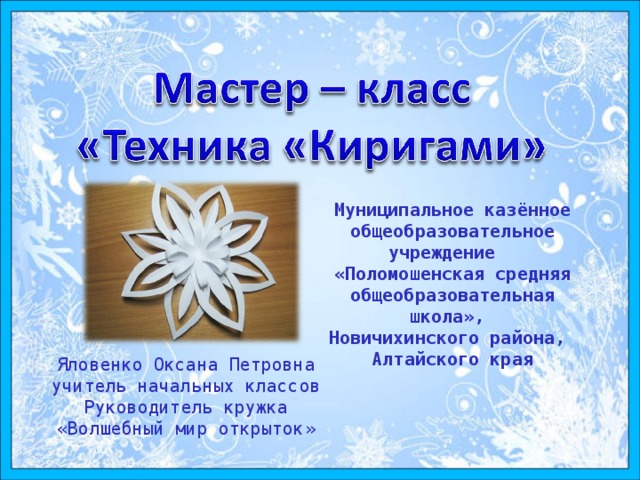 Мастер – класс
«Техника «Киригами»

Муниципальное казённое общеобразовательное учреждение «Поломошенская средняя общеобразовательная школа», Новичихинского района, Алтайского края

Яловенко Оксана Петровна
учитель начальных классов
Руководитель кружка
«Волшебный мир открыток»